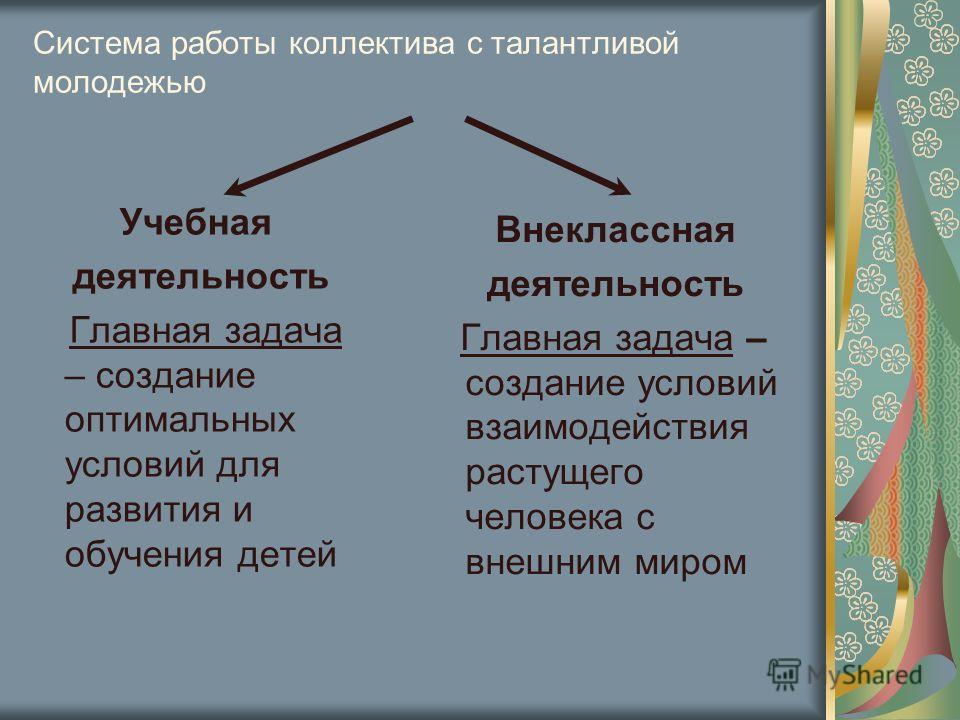 Система работы коллектива с талантливой молодежью

Учебная деятельность

Главная задача – создание оптимальных условий для развития и обучения детей

Внеклассная деятельность

Главная задача – создание условий взаимодействия растущего человека с внешним миром

MyShared